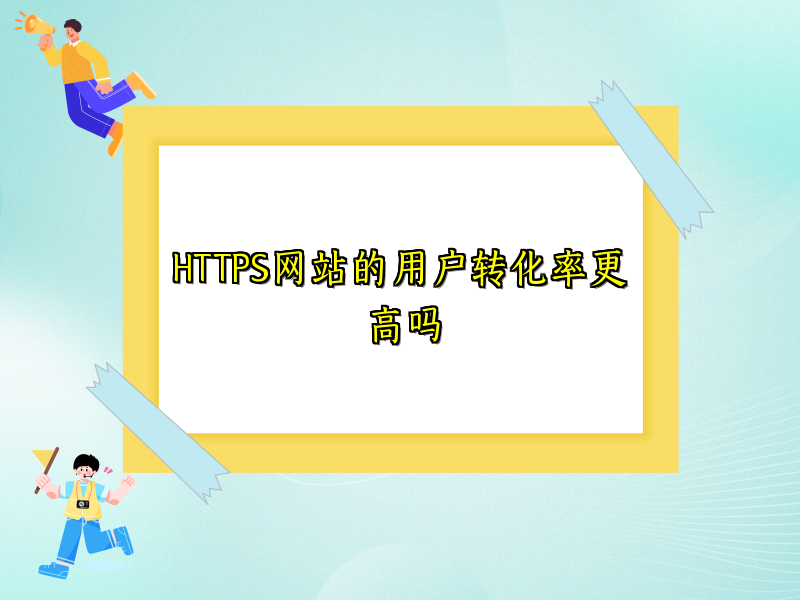 HTTPS网站的用户转化率更高吗